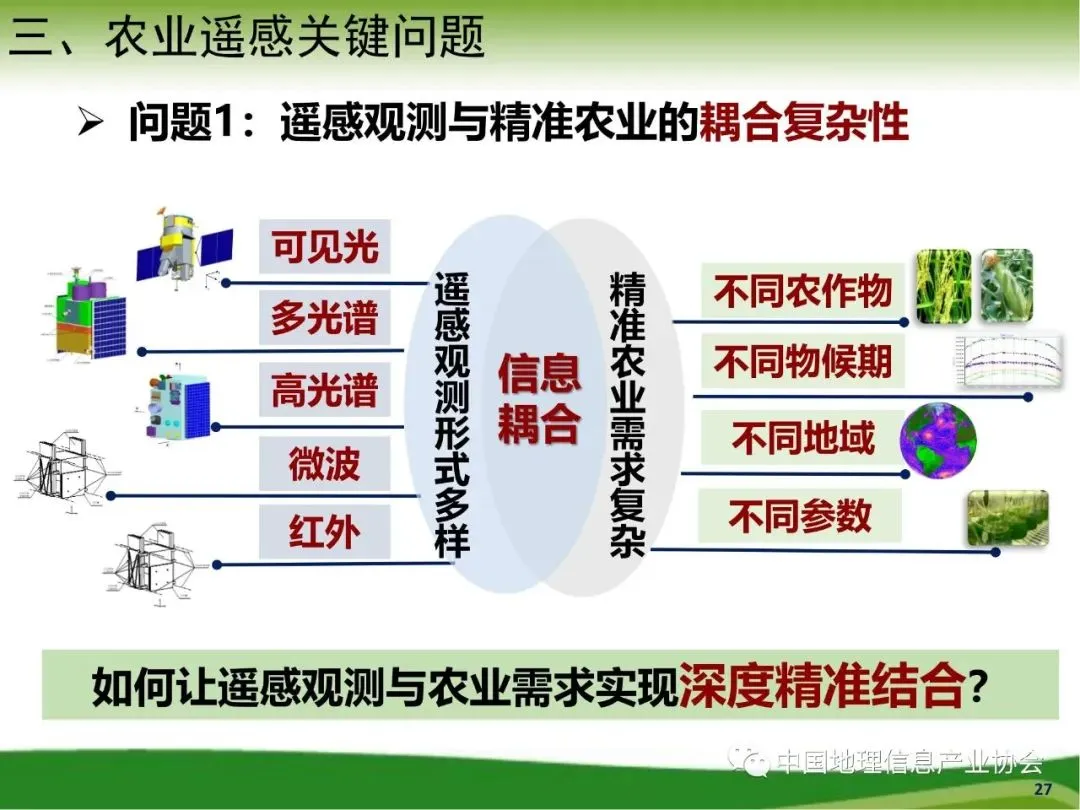 三、农业遥感关键问题

➢ 问题1：遥感观测与精准农业的耦合复杂性

可见光

多光谱

高光谱

微波

红外

遥感观测形式多样

信息耦合

精准农业需求复杂

不同农作物

不同物候期

不同地域

不同参数

如何让遥感观测与农业需求实现深度精准结合？

中国地理信息产业协会

27